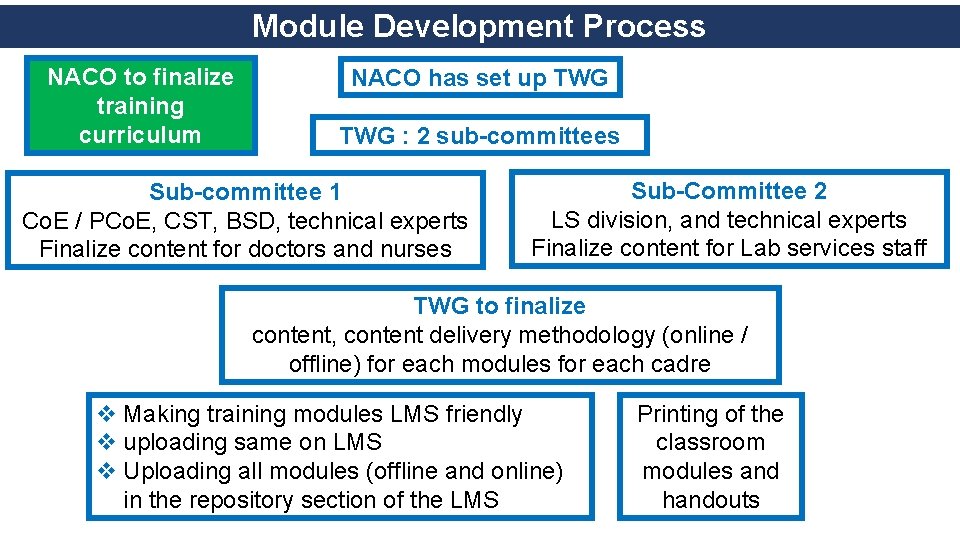 Module Development Process

NACO to finalize training curriculum

NACO has set up TWG

TWG : 2 sub-committees

Sub-committee 1
CoE / PCoE, CST, BSD, technical experts
Finalize content for doctors and nurses

Sub-Committee 2
LS division, and technical experts
Finalize content for Lab services staff

TWG to finalize
content, content delivery methodology (online / offline) for each modules for each cadre

❖ Making training modules LMS friendly
❖ uploading same on LMS
❖ Uploading all modules (offline and online) in the repository section of the LMS

Printing of the classroom modules and handouts